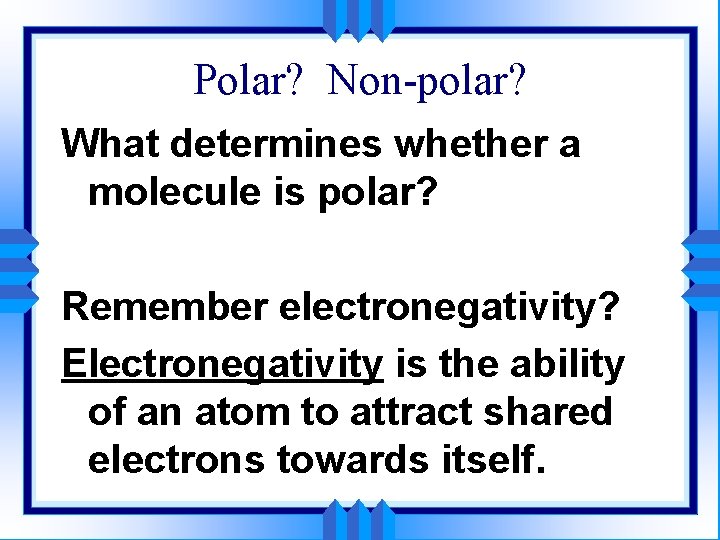 Polar?  Non-polar?

What determines whether a molecule is polar?

Remember electronegativity?

Electronegativity is the ability of an atom to attract shared electrons towards itself.